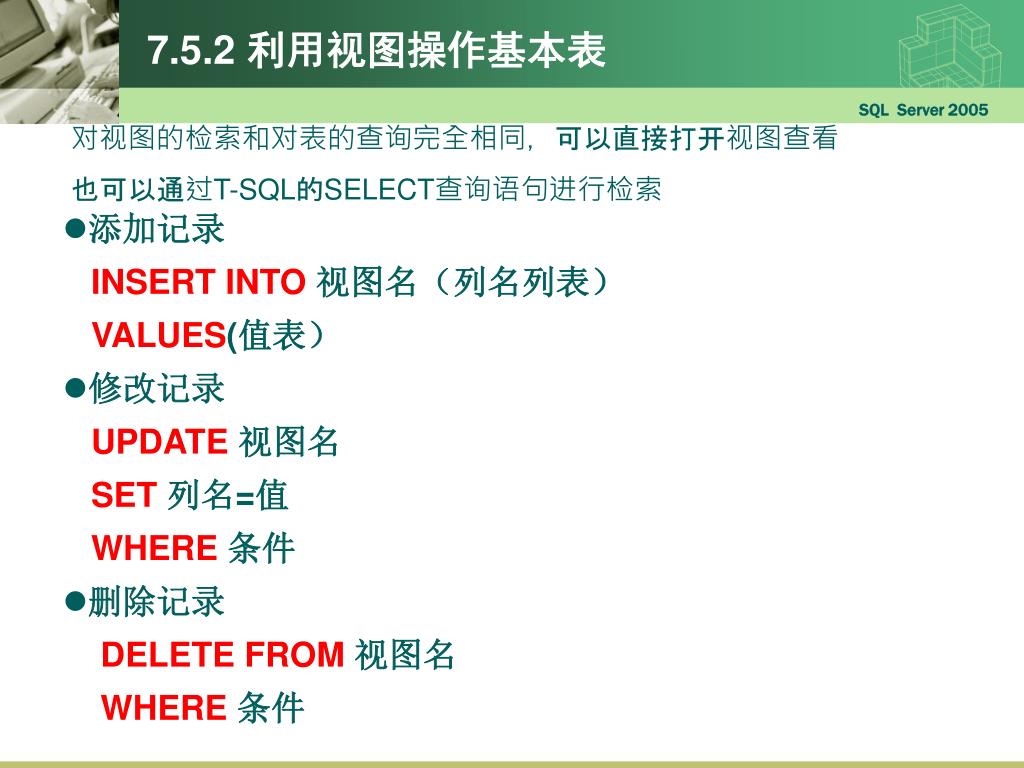 7.5.2 利用视图操作基本表

SQL Server 2005

对视图的检索和对表的查询完全相同，可以直接打开视图查看

也可以通过T-SQL的SELECT查询语句进行检索

●添加记录

INSERT INTO 视图名（列名列表）

VALUES(值表）

●修改记录

UPDATE 视图名

SET 列名=值

WHERE 条件

●删除记录

DELETE FROM 视图名

WHERE 条件